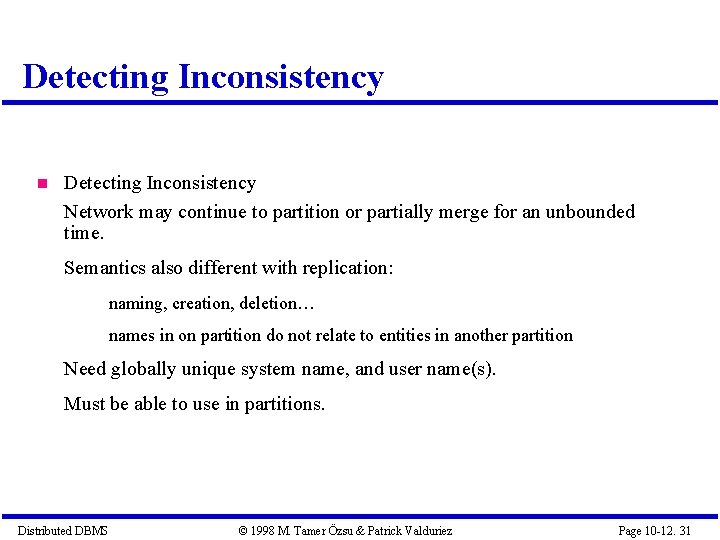 Detecting Inconsistency

Detecting Inconsistency

Network may continue to partition or partially merge for an unbounded time.

Semantics also different with replication:

naming, creation, deletion…

names in on partition do not relate to entities in another partition

Need globally unique system name, and user name(s).

Must be able to use in partitions.

Distributed DBMS © 1998 M. Tamer Özsu & Patrick Valduriez Page 10-12. 31